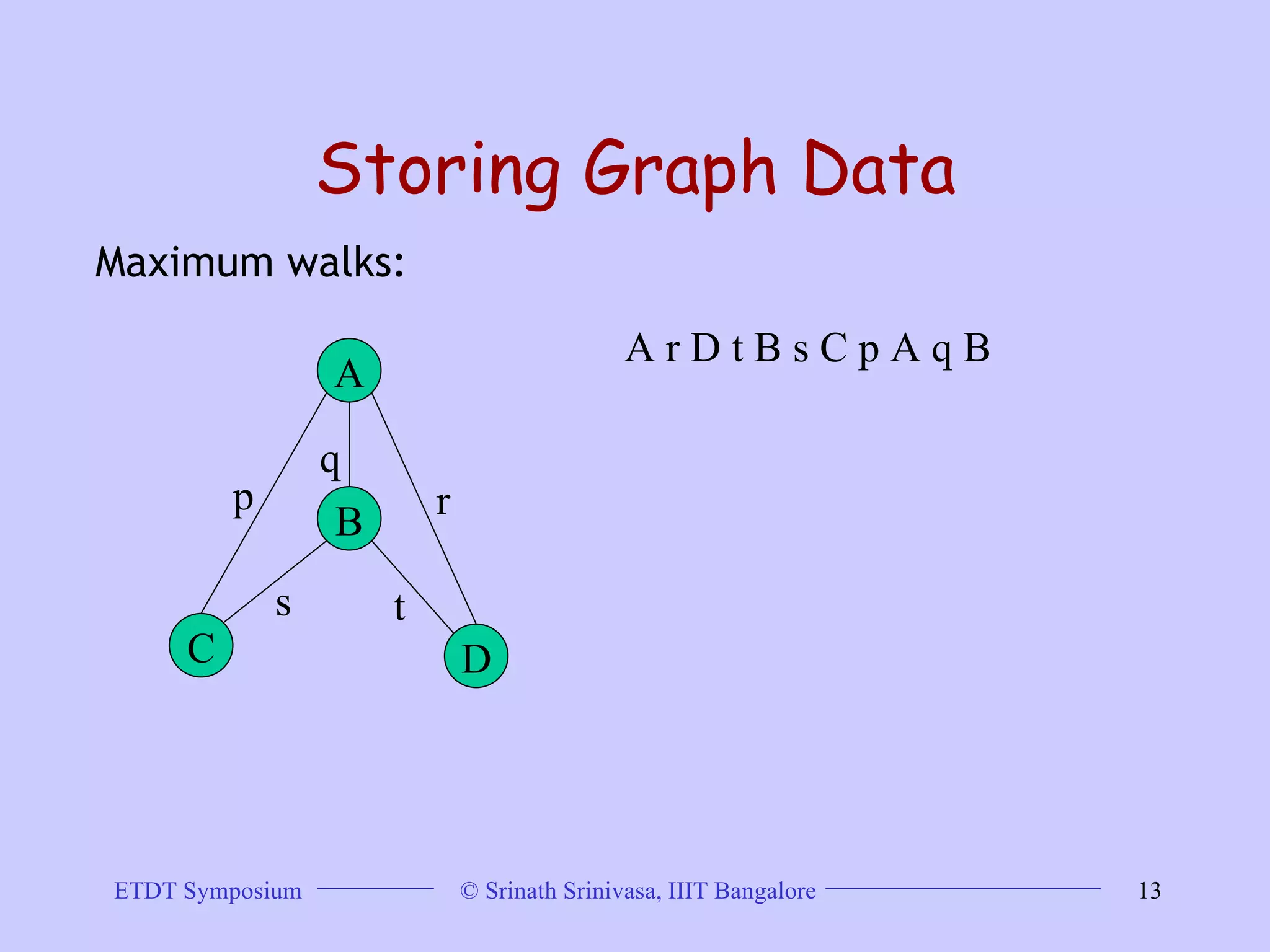 Storing Graph Data

Maximum walks:

A r D t B s C p A q B

A
q
p
B
r
s
t
C
D

ETDT Symposium © Srinath Srinivasa, IIIT Bangalore 13